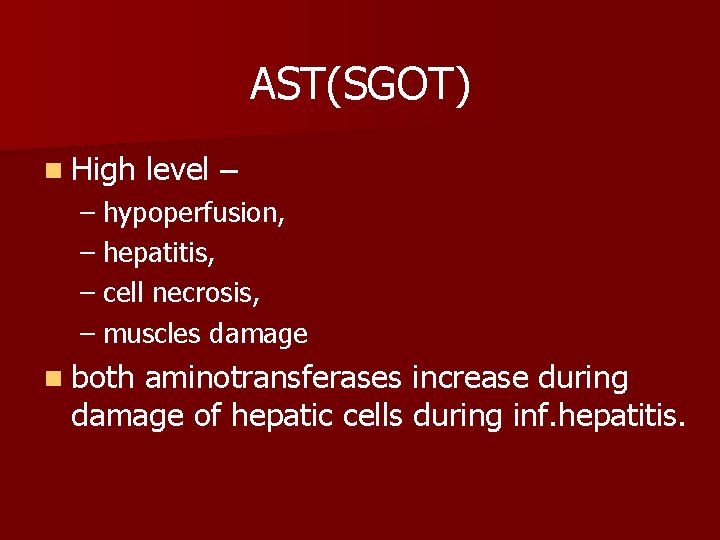 AST(SGOT)

High level –
– hypoperfusion,
– hepatitis,
– cell necrosis,
– muscles damage

both aminotransferases increase during damage of hepatic cells during inf.hepatitis.